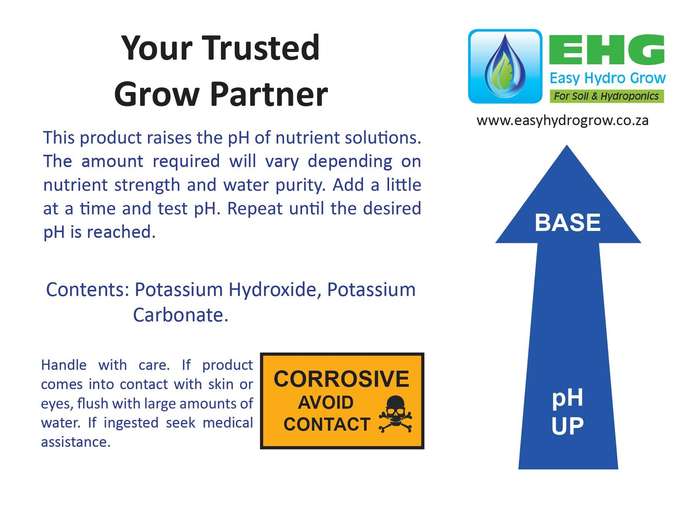 Your Trusted Grow Partner

This product raises the pH of nutrient solutions. The amount required will vary depending on nutrient strength and water purity. Add a little at a time and test pH. Repeat until the desired pH is reached.

Contents: Potassium Hydroxide, Potassium Carbonate.

Handle with care. If product comes into contact with skin or eyes, flush with large amounts of water. If ingested seek medical assistance.

CORROSIVE
AVOID
CONTACT

EHG
Easy Hydro Grow
For Soil & Hydroponics

www.easyhydrogrow.co.za

BASE

pH
UP